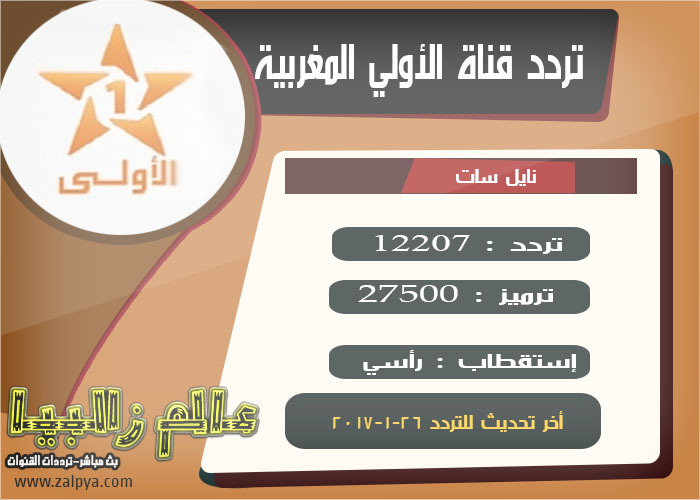 تردد قناة الأولي المغربية

1
الأولى

نايل سات

تردد : 12207

ترميز : 27500

إستقطاب : رأسي

أخر تحديث للتردد ٢٦-١-٢٠١٧

عالم زالبيا
بث مباشر-ترددات القنوات
www.zalpya.com